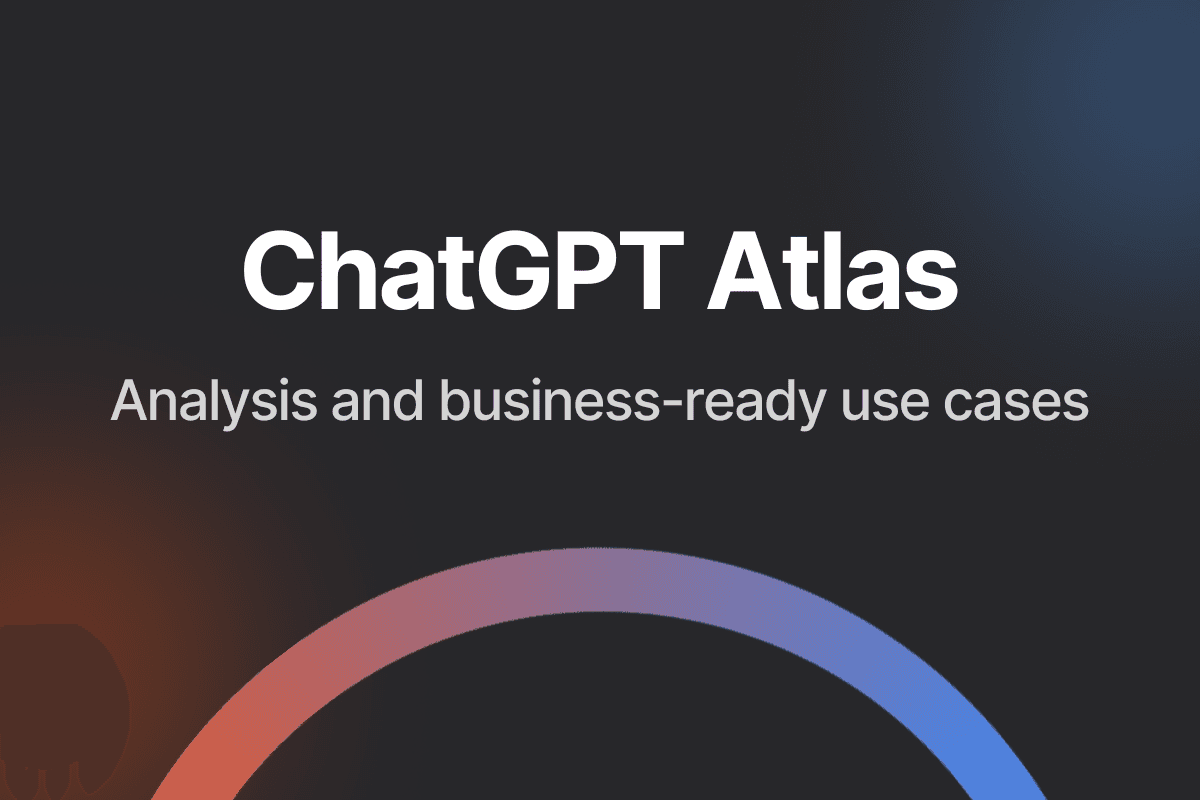 ChatGPT Atlas

Analysis and business-ready use cases